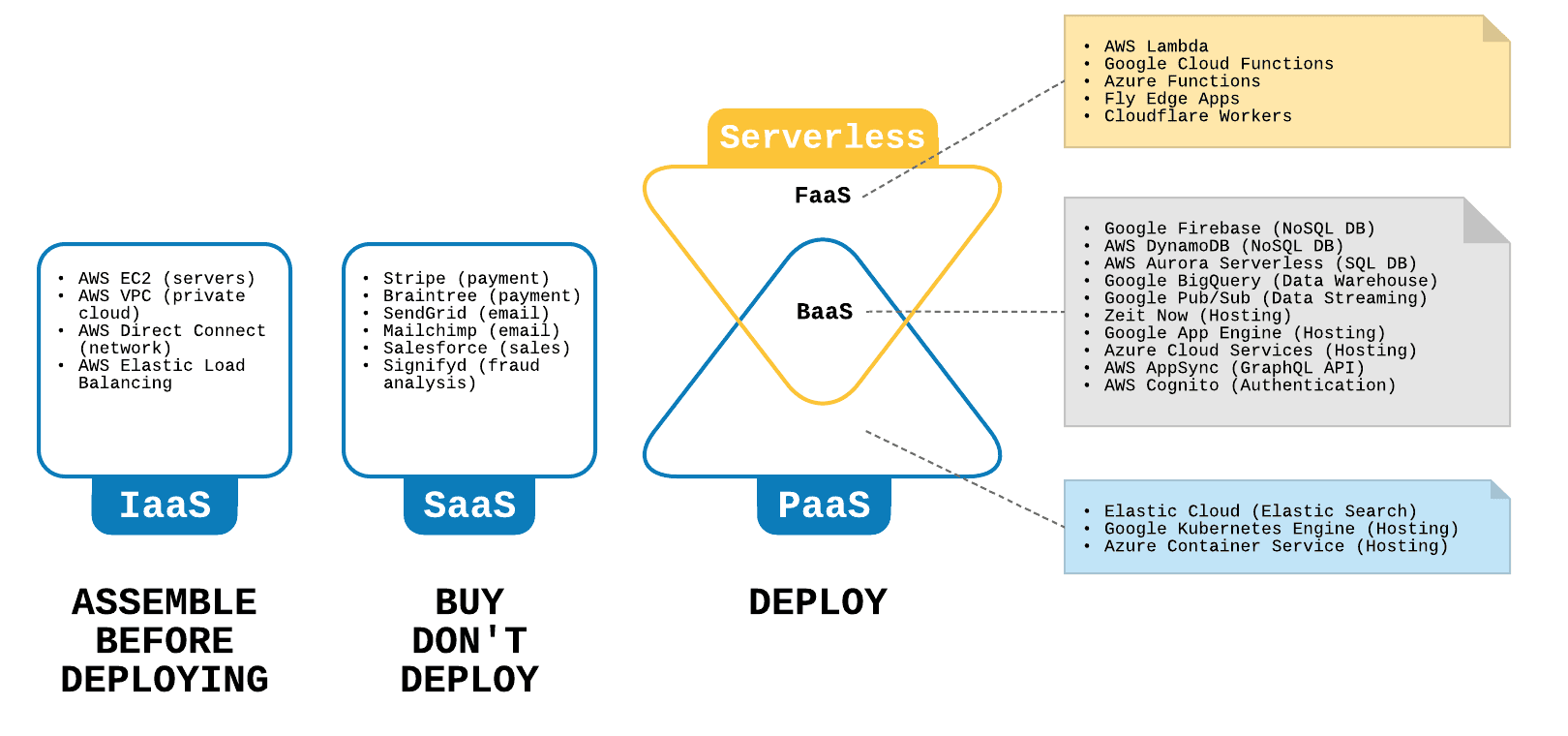 - AWS EC2 (servers)
- AWS VPC (private cloud)
- AWS Direct Connect (network)
- AWS Elastic Load Balancing

IaaS

ASSEMBLE BEFORE DEPLOYING

- Stripe (payment)
- Braintree (payment)
- SendGrid (email)
- Mailchimp (email)
- Salesforce (sales)
- Signifyd (fraud analysis)

SaaS

BUY DON'T DEPLOY

Serverless

FaaS

BaaS

PaaS

DEPLOY

- AWS Lambda
- Google Cloud Functions
- Azure Functions
- Fly Edge Apps
- Cloudflare Workers

- Google Firebase (NoSQL DB)
- AWS DynamoDB (NoSQL DB)
- AWS Aurora Serverless (SQL DB)
- Google BigQuery (Data Warehouse)
- Google Pub/Sub (Data Streaming)
- Zeit Now (Hosting)
- Google App Engine (Hosting)
- Azure Cloud Services (Hosting)
- AWS AppSync (GraphQL API)
- AWS Cognito (Authentication)

- Elastic Cloud (Elastic Search)
- Google Kubernetes Engine (Hosting)
- Azure Container Service (Hosting)